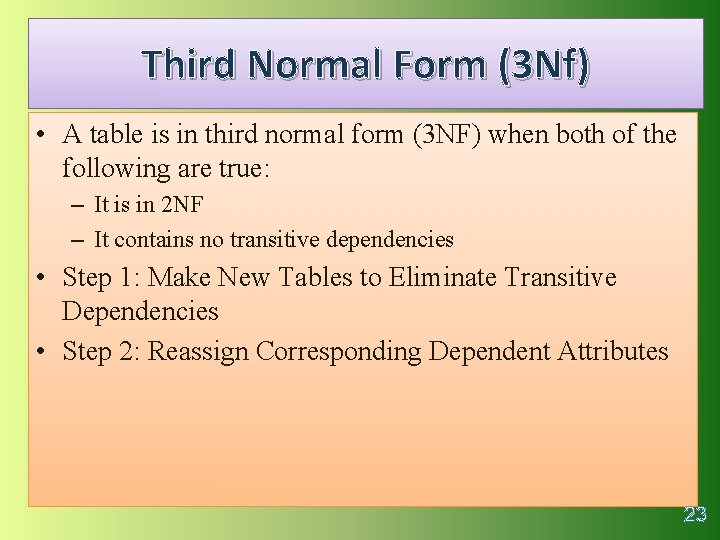 Third Normal Form (3Nf)

• A table is in third normal form (3NF) when both of the following are true:
– It is in 2NF
– It contains no transitive dependencies

• Step 1: Make New Tables to Eliminate Transitive Dependencies

• Step 2: Reassign Corresponding Dependent Attributes

23